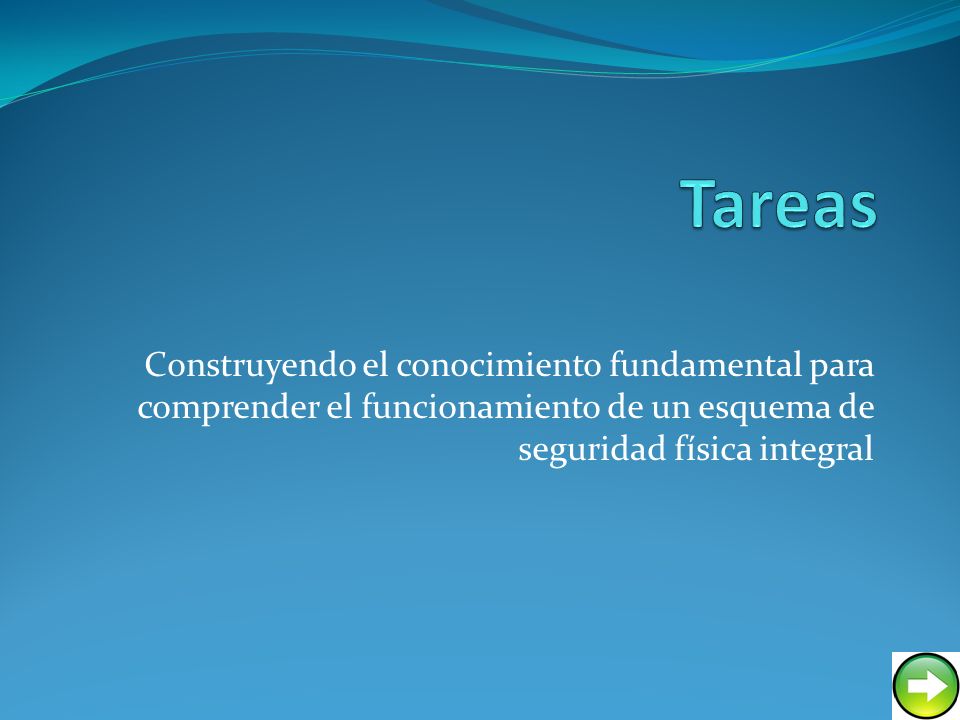 Tareas

Construyendo el conocimiento fundamental para comprender el funcionamiento de un esquema de seguridad física integral